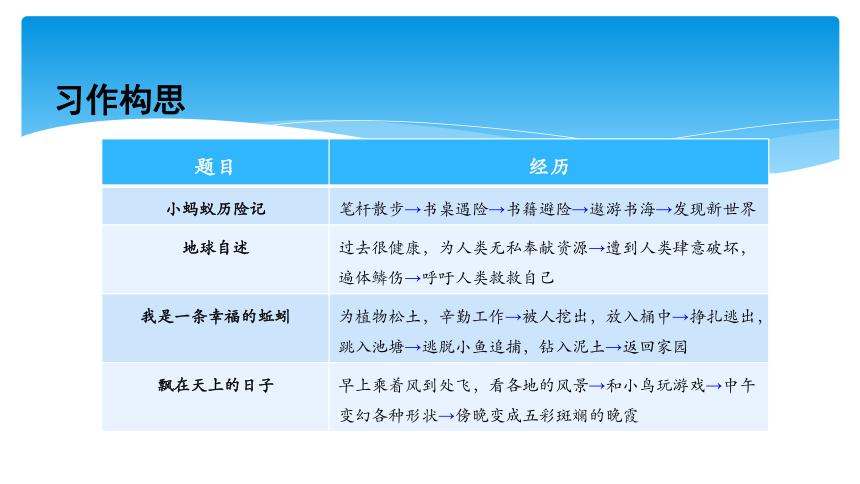 习作构思

| 题目 | 经历 |
|---|---|
| 小蚂蚁历险记 | 笔杆散步→书桌遇险→书籍避险→遨游书海→发现新世界 |
| 地球自述 | 过去很健康，为人类无私奉献资源→遭到人类肆意破坏，遍体鳞伤→呼吁人类救救自己 |
| 我是一条幸福的蚯蚓 | 为植物松土，辛勤工作→被人挖出，放入桶中→挣扎逃出，跳入池塘→逃脱小鱼追捕，钻入泥土→返回家园 |
| 飘在天上的日子 | 早上乘着风到处飞，看各地的风景→和小鸟玩游戏→中午变幻各种形状→傍晚变成五彩斑斓的晚霞 |